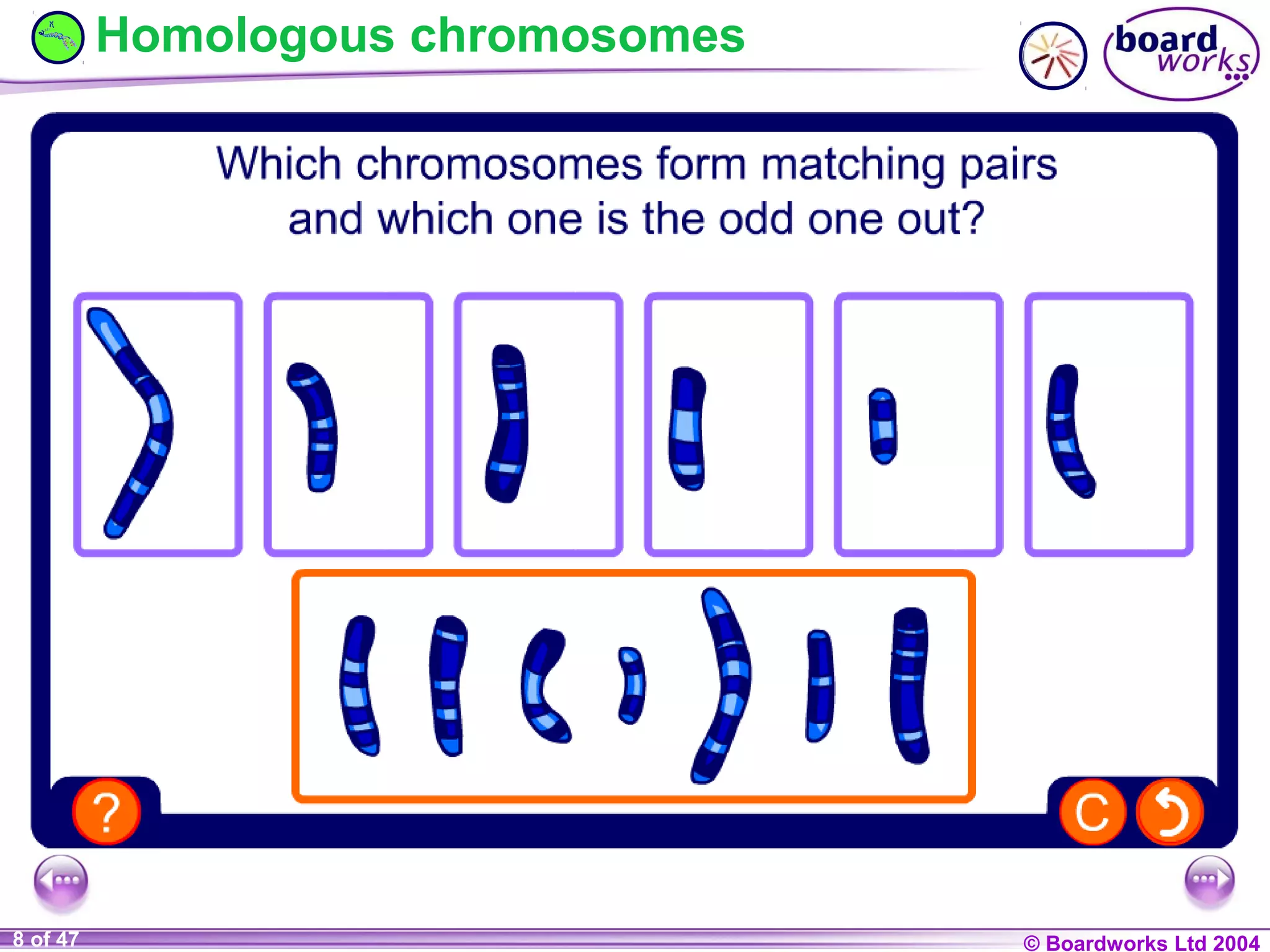 Homologous chromosomes

board works

Which chromosomes form matching pairs and which one is the odd one out?

?

C

8 of 47

© Boardworks Ltd 2004